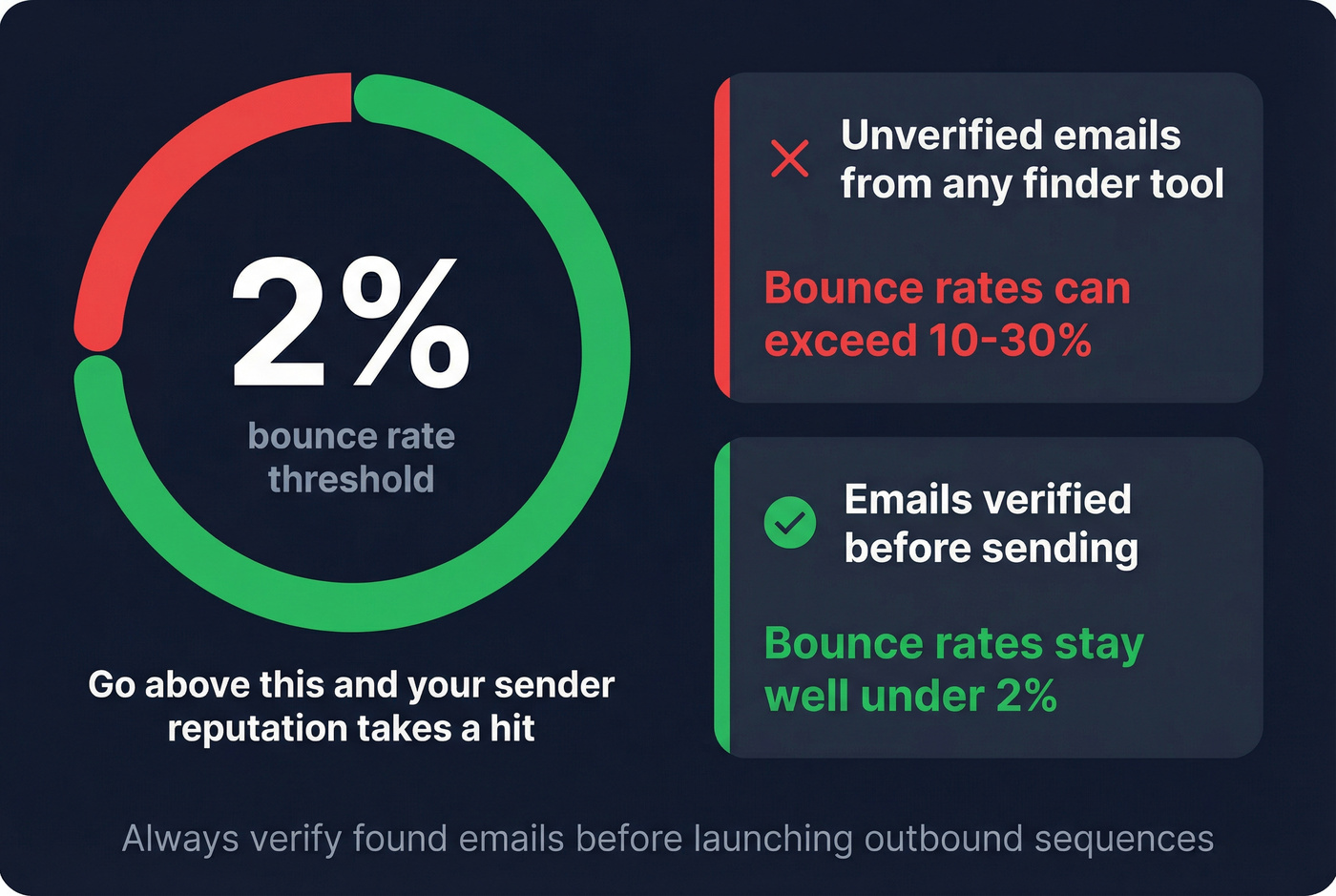 2%
bounce rate threshold

Go above this and your sender reputation takes a hit

Unverified emails from any finder tool

Bounce rates can exceed 10-30%

Emails verified before sending

Bounce rates stay well under 2%

Always verify found emails before launching outbound sequences